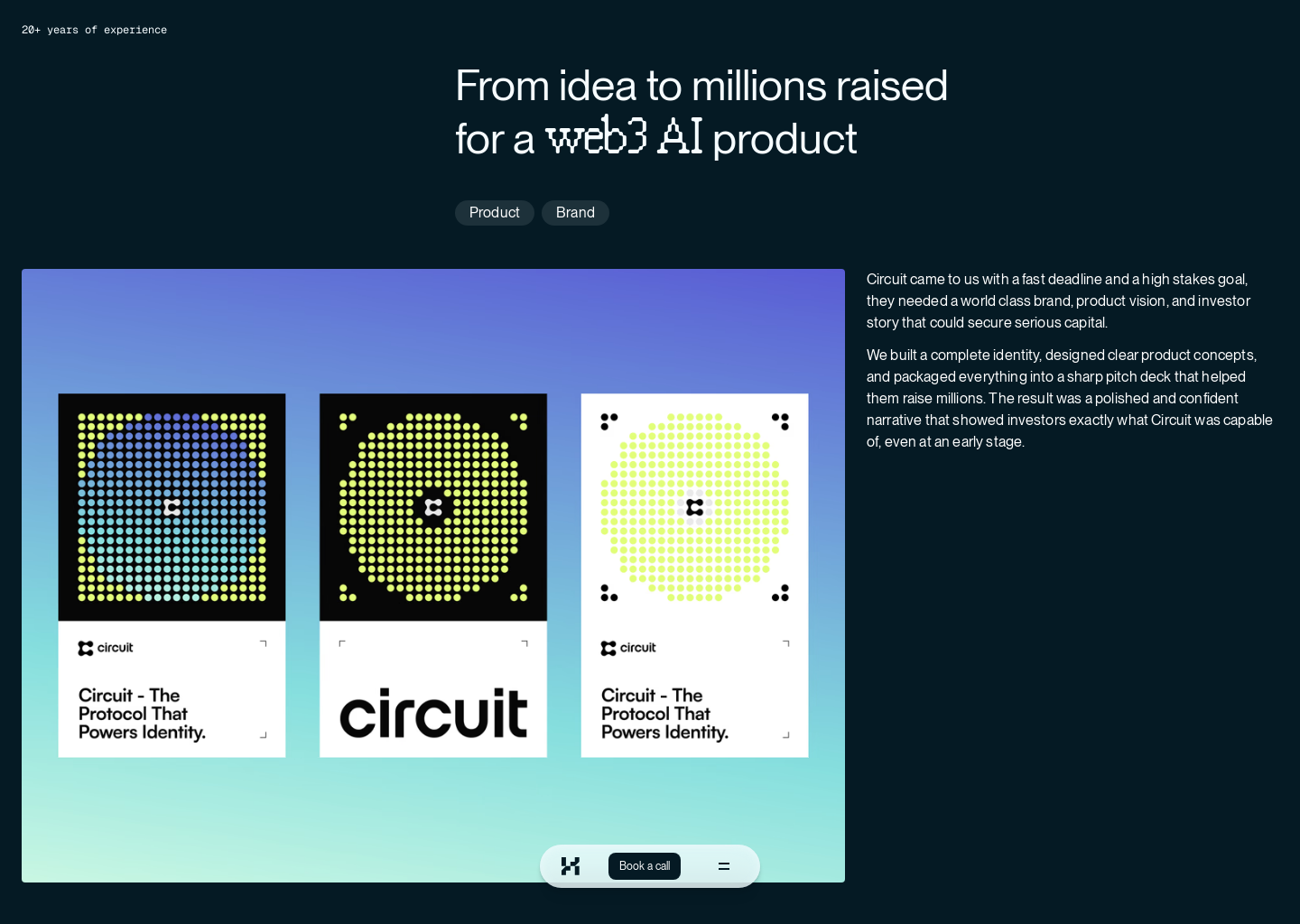 20+ years of experience

From idea to millions raised for a web3 AI product

Product

Brand

circuit

Circuit - The Protocol That Powers Identity.

circuit

circuit

Circuit - The Protocol That Powers Identity.

Book a call

Circuit came to us with a fast deadline and a high stakes goal, they needed a world class brand, product vision, and investor story that could secure serious capital.

We built a complete identity, designed clear product concepts, and packaged everything into a sharp pitch deck that helped them raise millions. The result was a polished and confident narrative that showed investors exactly what Circuit was capable of, even at an early stage.